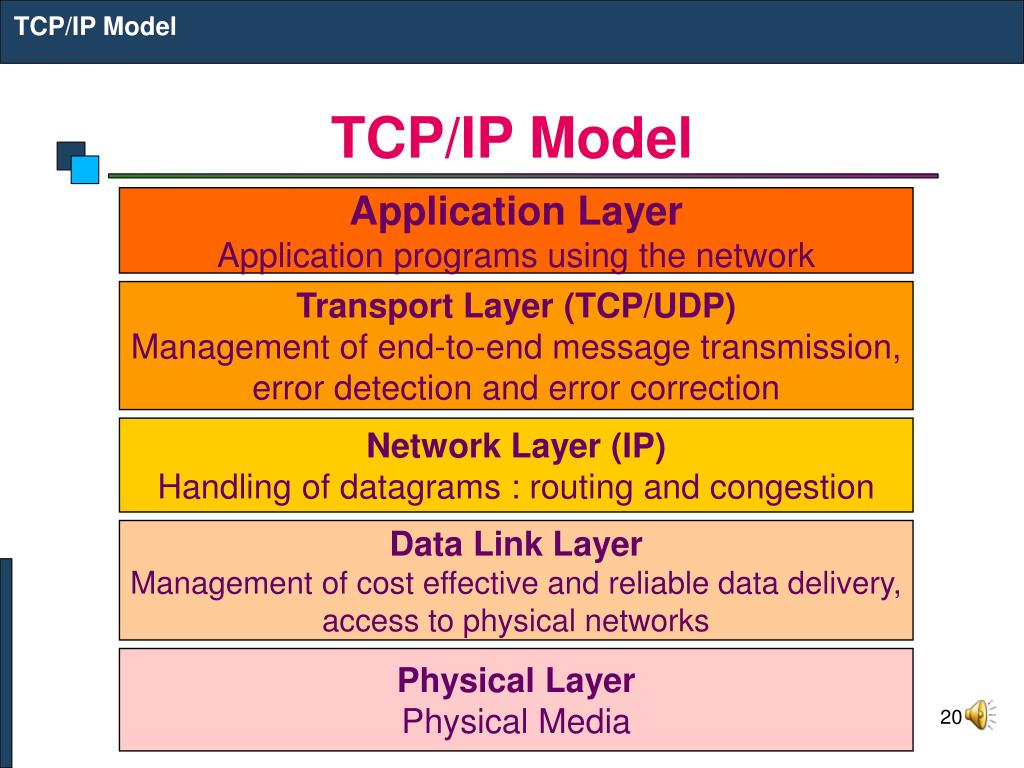 TCP/IP Model

TCP/IP Model

Application Layer
Application programs using the network

Transport Layer (TCP/UDP)
Management of end-to-end message transmission, error detection and error correction

Network Layer (IP)
Handling of datagrams : routing and congestion

Data Link Layer
Management of cost effective and reliable data delivery, access to physical networks

Physical Layer
Physical Media

20